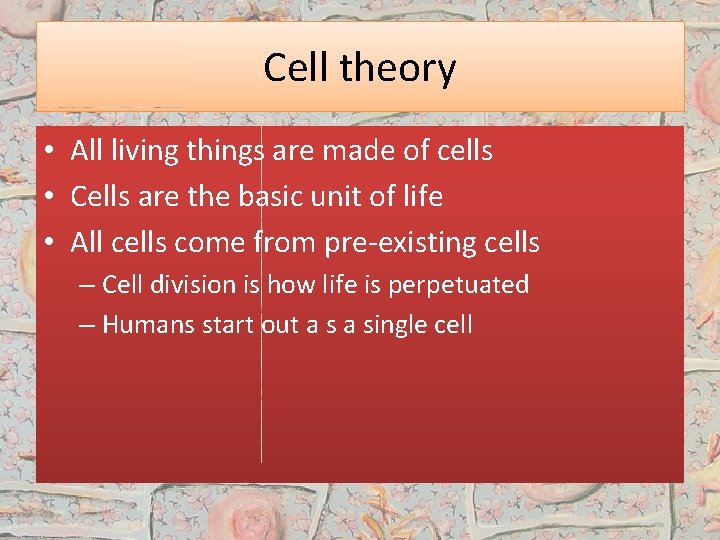 Cell theory

• All living things are made of cells
• Cells are the basic unit of life
• All cells come from pre-existing cells
– Cell division is how life is perpetuated
– Humans start out a s a single cell